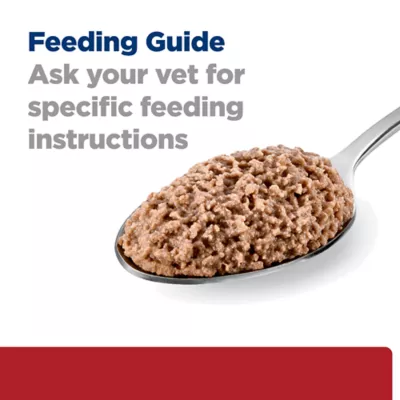 Feeding Guide
Ask your vet for specific feeding instructions